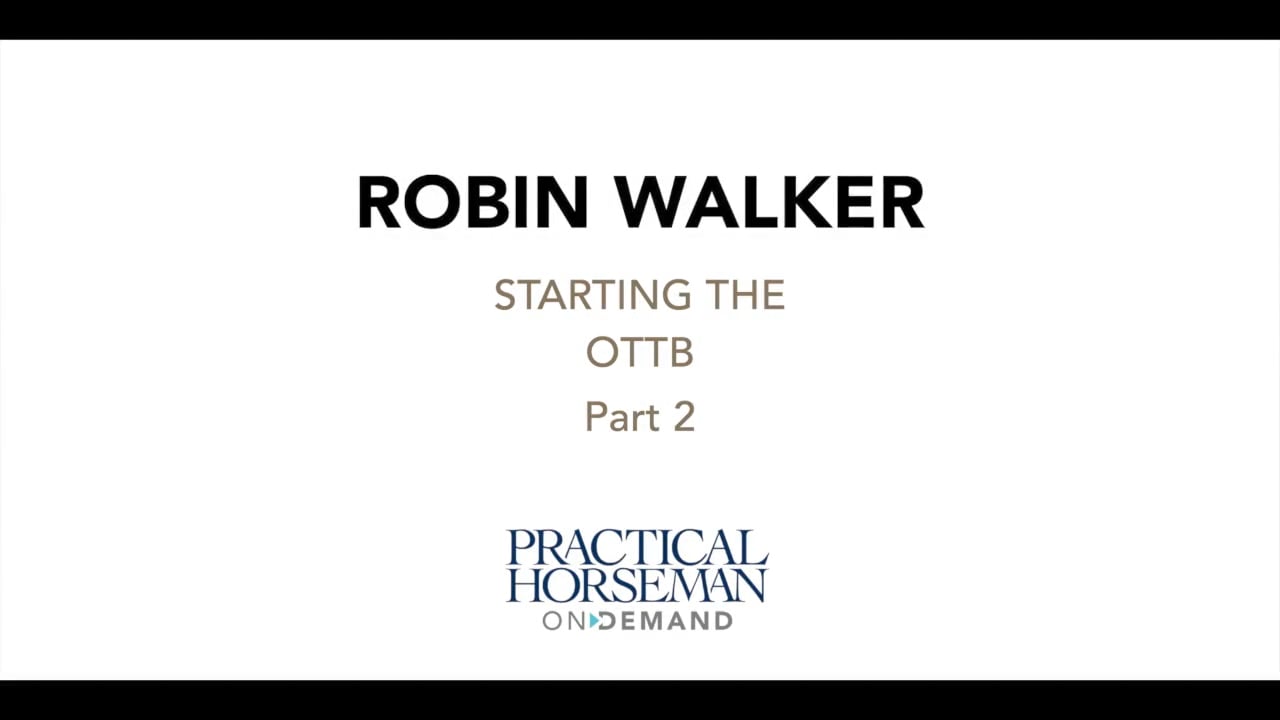 ROBIN WALKER

STARTING THE OTTB

Part 2

PRACTICAL HORSEMAN

ON DEMAND